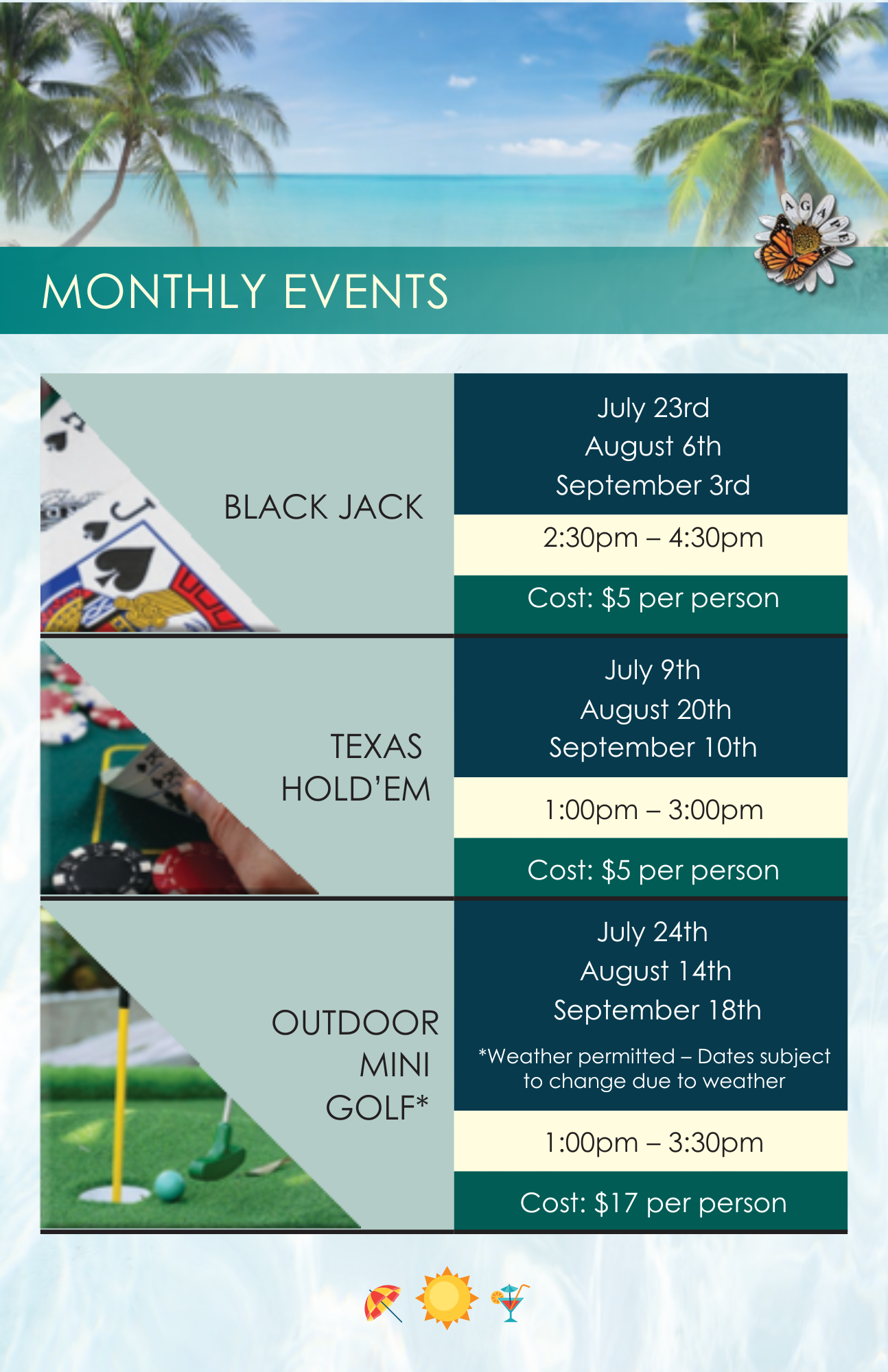 AGAPE

MONTHLY EVENTS

BLACK JACK

July 23rd
August 6th
September 3rd

2:30pm – 4:30pm

Cost: $5 per person

TEXAS HOLD'EM

July 9th
August 20th
September 10th

1:00pm – 3:00pm

Cost: $5 per person

OUTDOOR MINI GOLF*

July 24th
August 14th
September 18th

*Weather permitted – Dates subject to change due to weather

1:00pm – 3:30pm

Cost: $17 per person